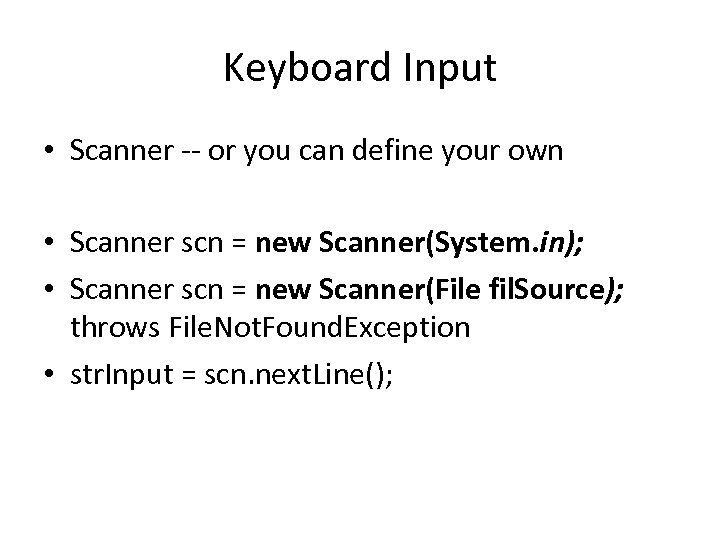 Keyboard Input

• Scanner -- or you can define your own

• Scanner scn = new Scanner(System.in);

• Scanner scn = new Scanner(File filSource); throws FileNotFoundException

• strInput = scn.nextLine();